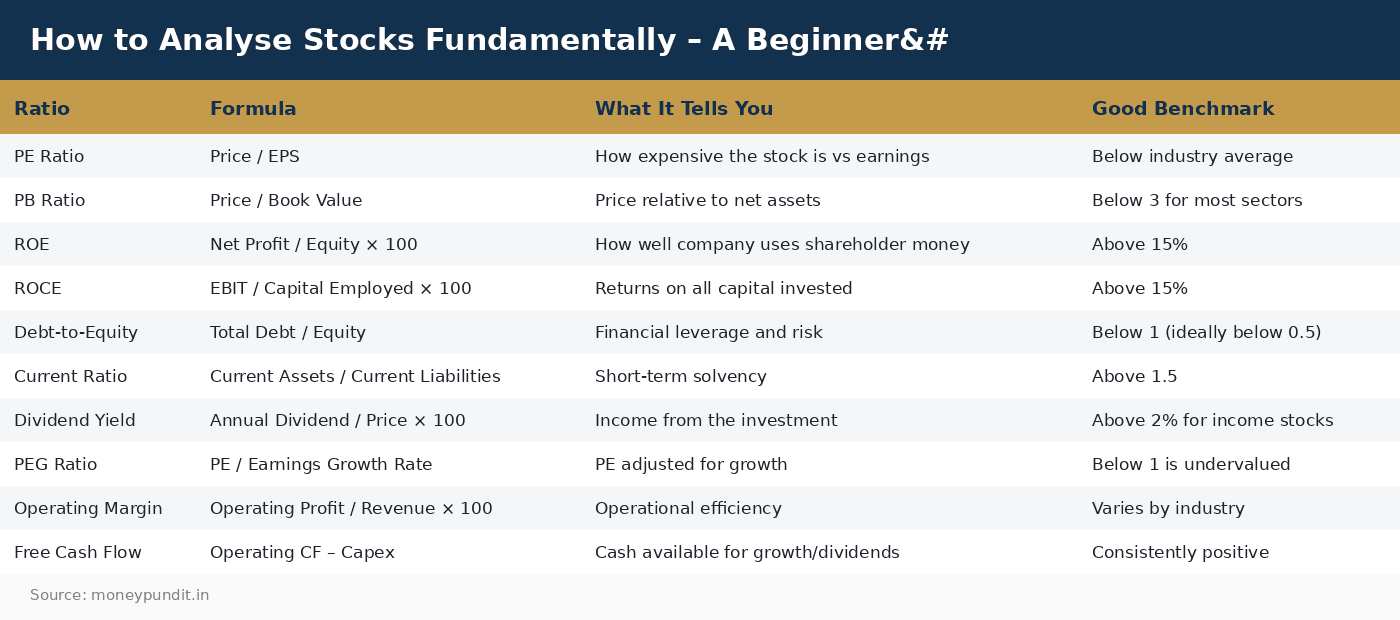 How to Analyse Stocks Fundamentally – A Beginner&#

| Ratio | Formula | What It Tells You | Good Benchmark |
|---|---|---|---|
| PE Ratio | Price / EPS | How expensive the stock is vs earnings | Below industry average |
| PB Ratio | Price / Book Value | Price relative to net assets | Below 3 for most sectors |
| ROE | Net Profit / Equity × 100 | How well company uses shareholder money | Above 15% |
| ROCE | EBIT / Capital Employed × 100 | Returns on all capital invested | Above 15% |
| Debt-to-Equity | Total Debt / Equity | Financial leverage and risk | Below 1 (ideally below 0.5) |
| Current Ratio | Current Assets / Current Liabilities | Short-term solvency | Above 1.5 |
| Dividend Yield | Annual Dividend / Price × 100 | Income from the investment | Above 2% for income stocks |
| PEG Ratio | PE / Earnings Growth Rate | PE adjusted for growth | Below 1 is undervalued |
| Operating Margin | Operating Profit / Revenue × 100 | Operational efficiency | Varies by industry |
| Free Cash Flow | Operating CF – Capex | Cash available for growth/dividends | Consistently positive |

Source: moneypundit.in